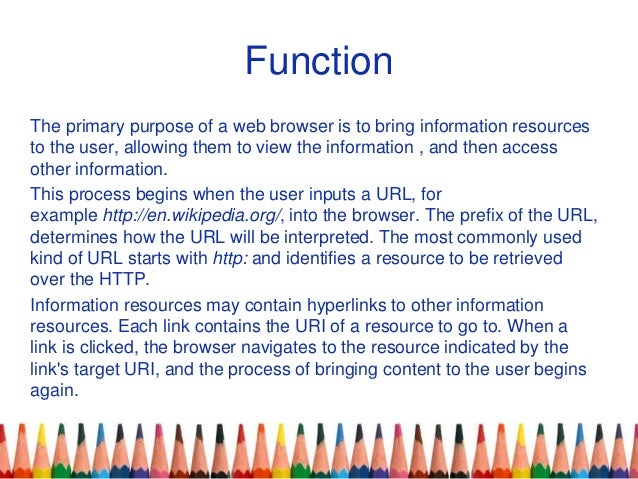 Function

The primary purpose of a web browser is to bring information resources to the user, allowing them to view the information , and then access other information.

This process begins when the user inputs a URL, for example http://en.wikipedia.org/, into the browser. The prefix of the URL, determines how the URL will be interpreted. The most commonly used kind of URL starts with http: and identifies a resource to be retrieved over the HTTP.

Information resources may contain hyperlinks to other information resources. Each link contains the URI of a resource to go to. When a link is clicked, the browser navigates to the resource indicated by the link's target URI, and the process of bringing content to the user begins again.